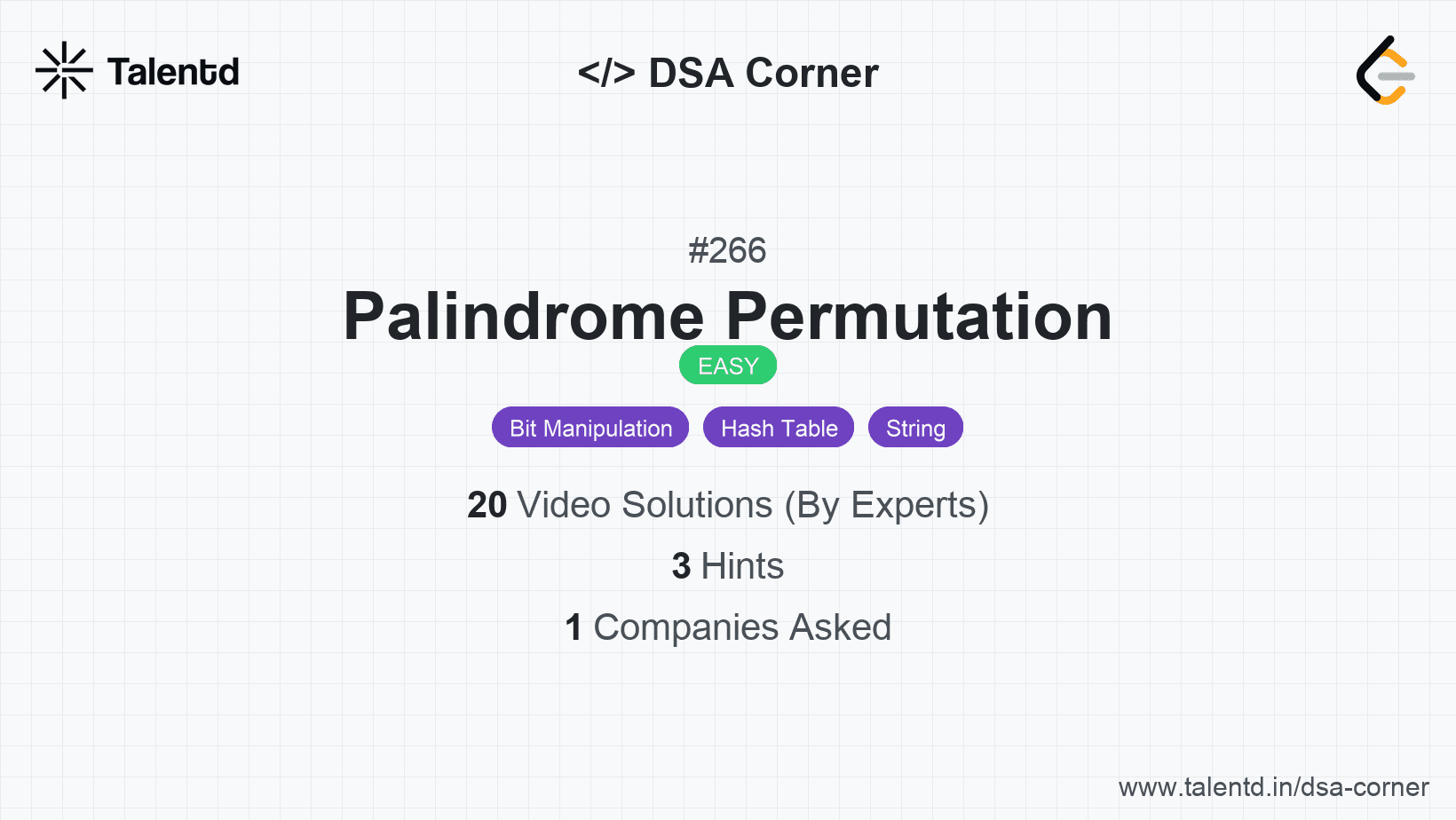 Talentd

</> DSA Corner

#266

Palindrome Permutation

EASY

Bit Manipulation Hash Table String

20 Video Solutions (By Experts)

3 Hints

1 Companies Asked

www.talentd.in/dsa-corner